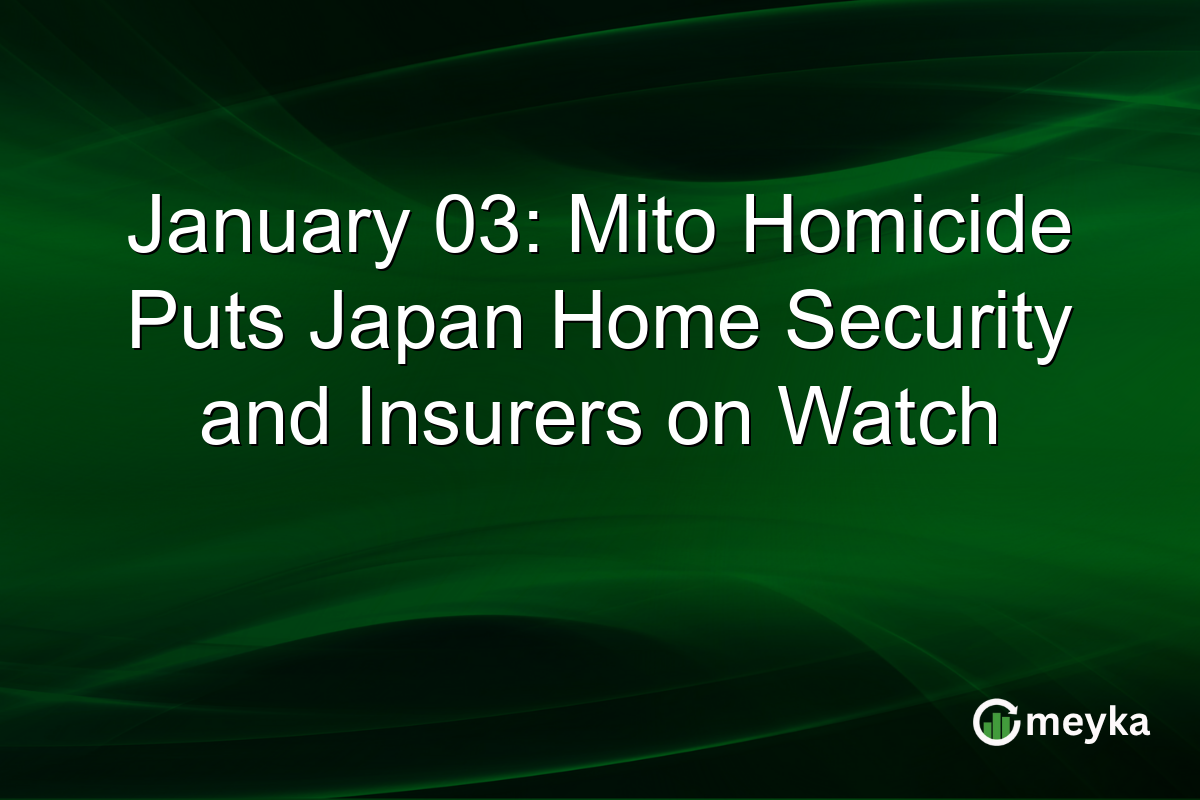 January 03: Mito Homicide Puts Japan Home Security and Insurers on Watch

meyka